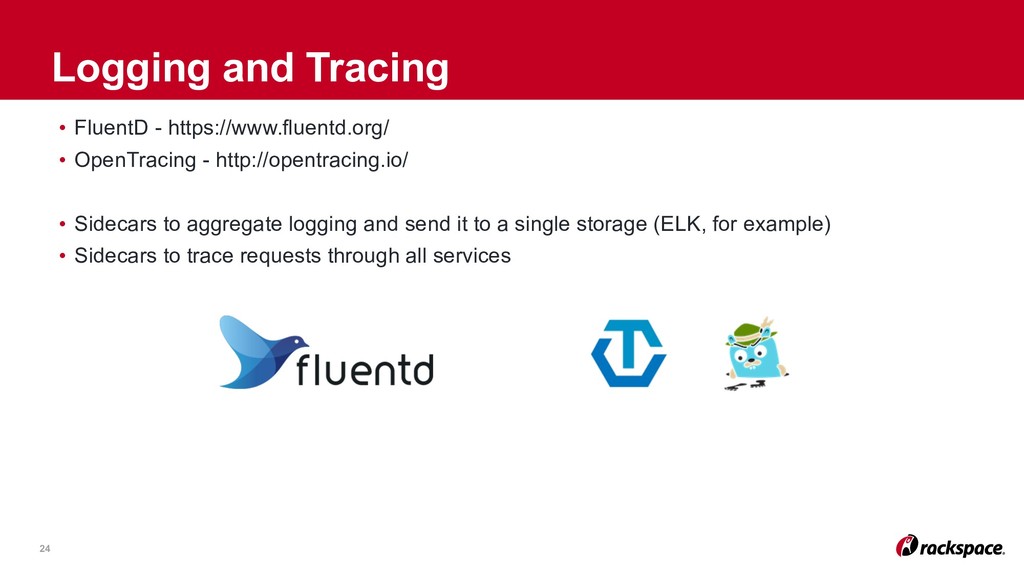 Logging and Tracing

• FluentD - https://www.fluentd.org/
• OpenTracing - http://opentracing.io/

• Sidecars to aggregate logging and send it to a single storage (ELK, for example)
• Sidecars to trace requests through all services

fluentd

24

rackspace.